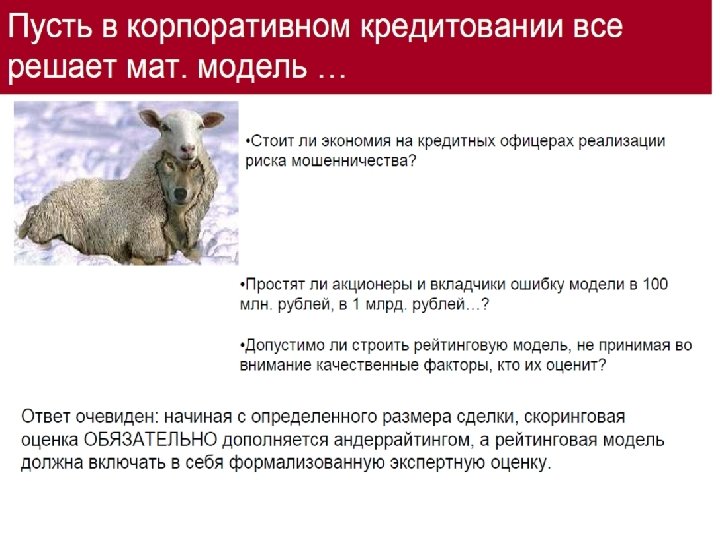 Пусть в корпоративном кредитовании все решает мат. модель …

•Стоит ли экономия на кредитных офицерах реализации риска мошенничества?

•Простят ли акционеры и вкладчики ошибку модели в 100 млн. рублей, в 1 млрд. рублей…?

•Допустимо ли строить рейтинговую модель, не принимая во внимание качественные факторы, кто их оценит?

Ответ очевиден: начиная с определенного размера сделки, скоринговая оценка ОБЯЗАТЕЛЬНО дополняется андеррайтингом, а рейтинговая модель должна включать в себя формализованную экспертную оценку.